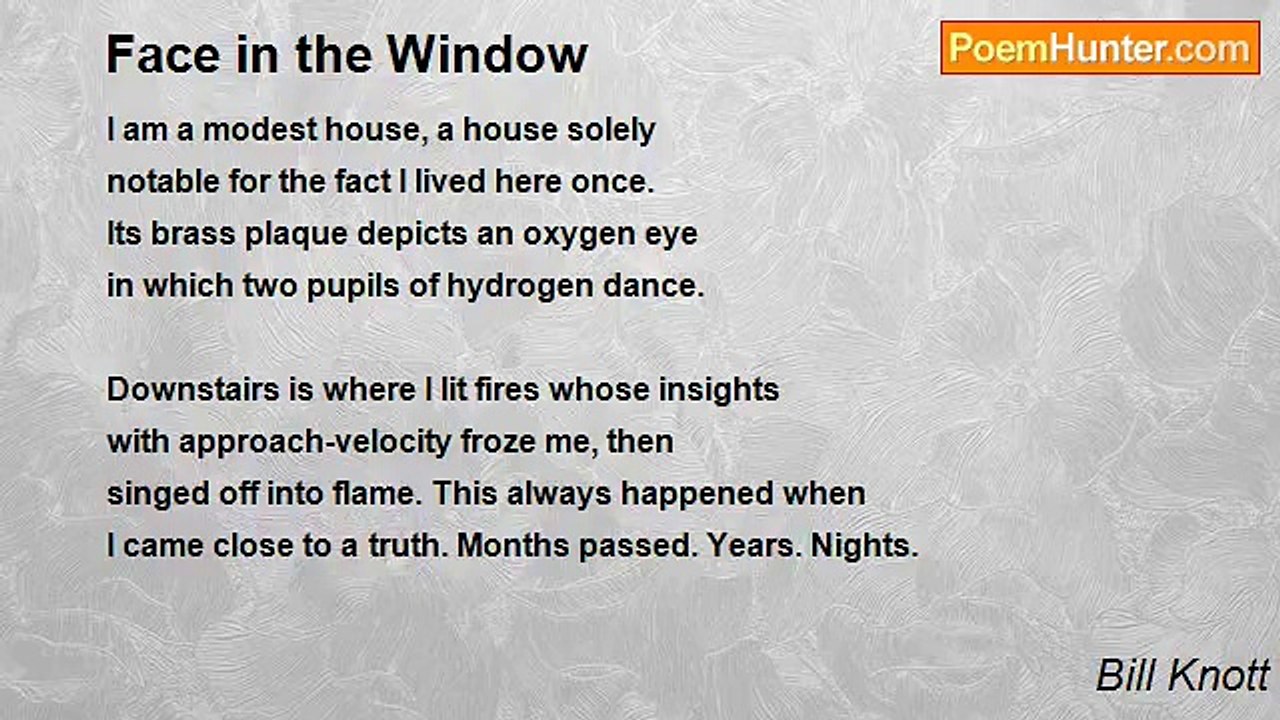 Face in the Window

PoemHunter.com

I am a modest house, a house solely
notable for the fact I lived here once.
Its brass plaque depicts an oxygen eye
in which two pupils of hydrogen dance.

Downstairs is where I lit fires whose insights
with approach-velocity froze me, then
singed off into flame. This always happened when
I came close to a truth. Months passed. Years. Nights.

Bill Knott